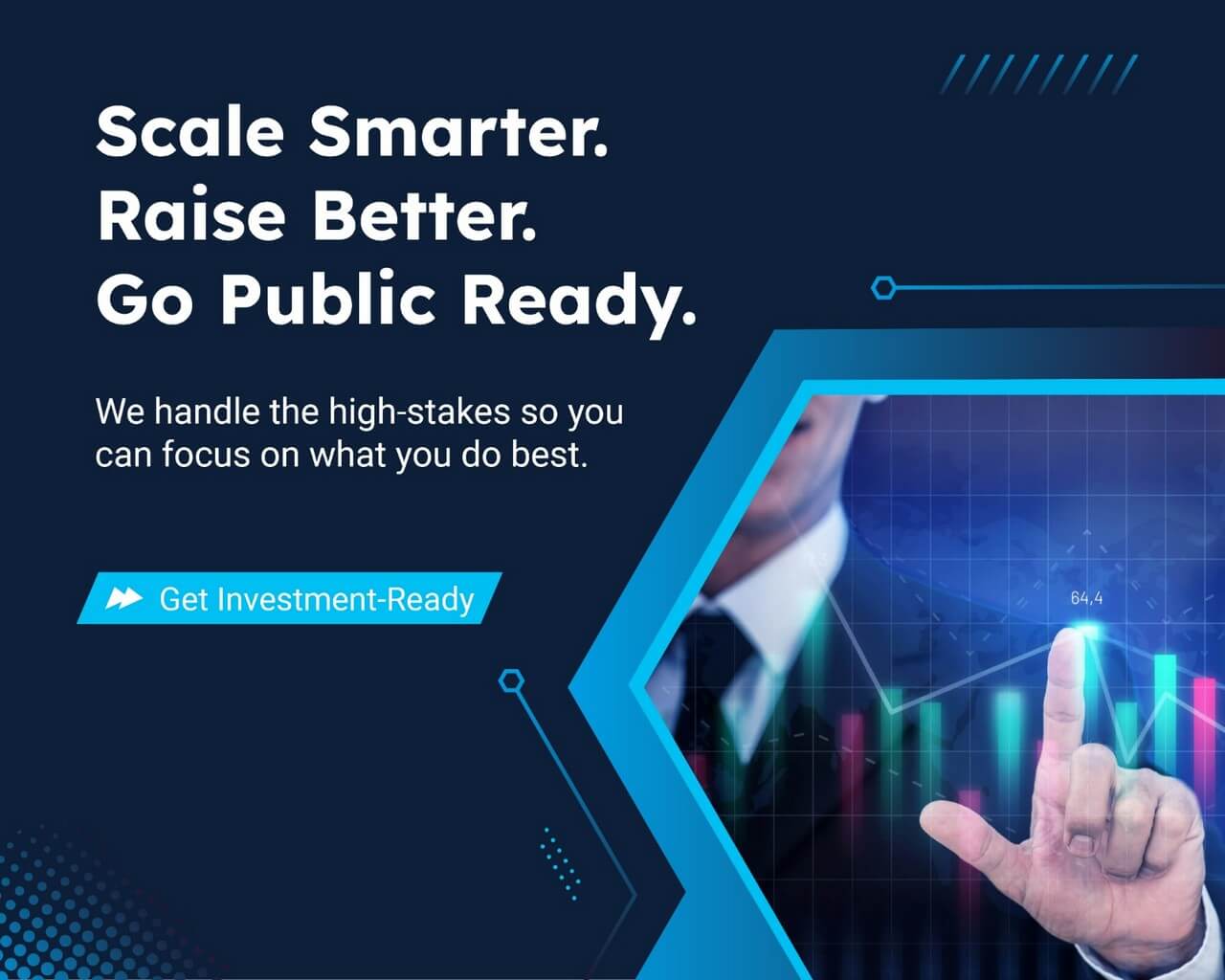 Scale Smarter.
Raise Better.
Go Public Ready.

We handle the high-stakes so you can focus on what you do best.

Get Investment-Ready

64,4